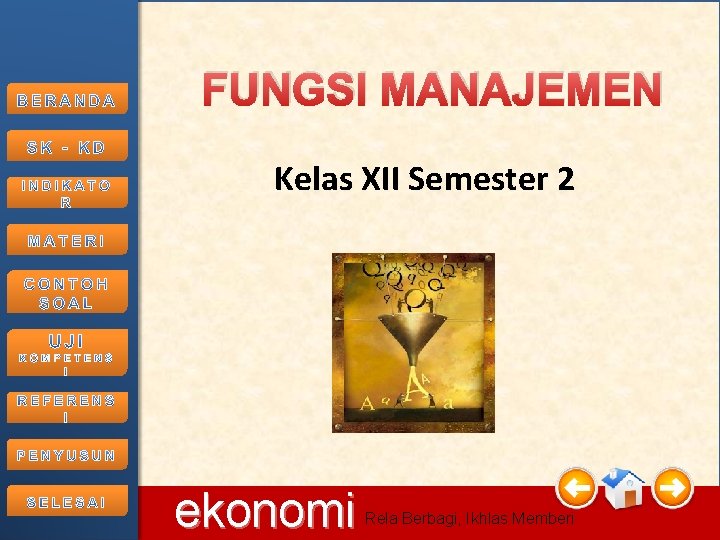 BERANDA

SK - KD

INDIKATOR

MATERI

CONTOH SOAL

UJI KOMPETENSI

REFERENSI

PENYUSUN

SELESAI

FUNGSI MANAJEMEN

Kelas XII Semester 2

ekonomi Rela Berbagi, Ikhlas Memberi